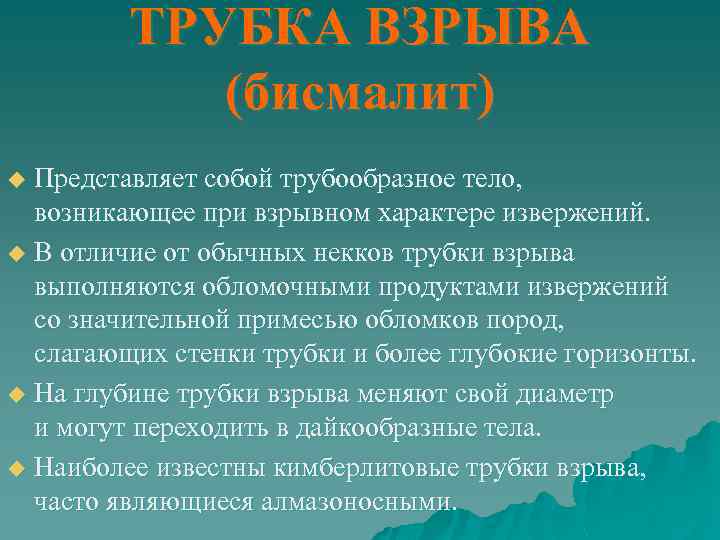 ТРУБКА ВЗРЫВА (бисмалит)

Представляет собой трубообразное тело, возникающее при взрывном характере извержений.

В отличие от обычных некков трубки взрыва выполняются обломочными продуктами извержений со значительной примесью обломков пород, слагающих стенки трубки и более глубокие горизонты.

На глубине трубки взрыва меняют свой диаметр и могут переходить в дайкообразные тела.

Наиболее известны кимберлитовые трубки взрыва, часто являющиеся алмазоносными.